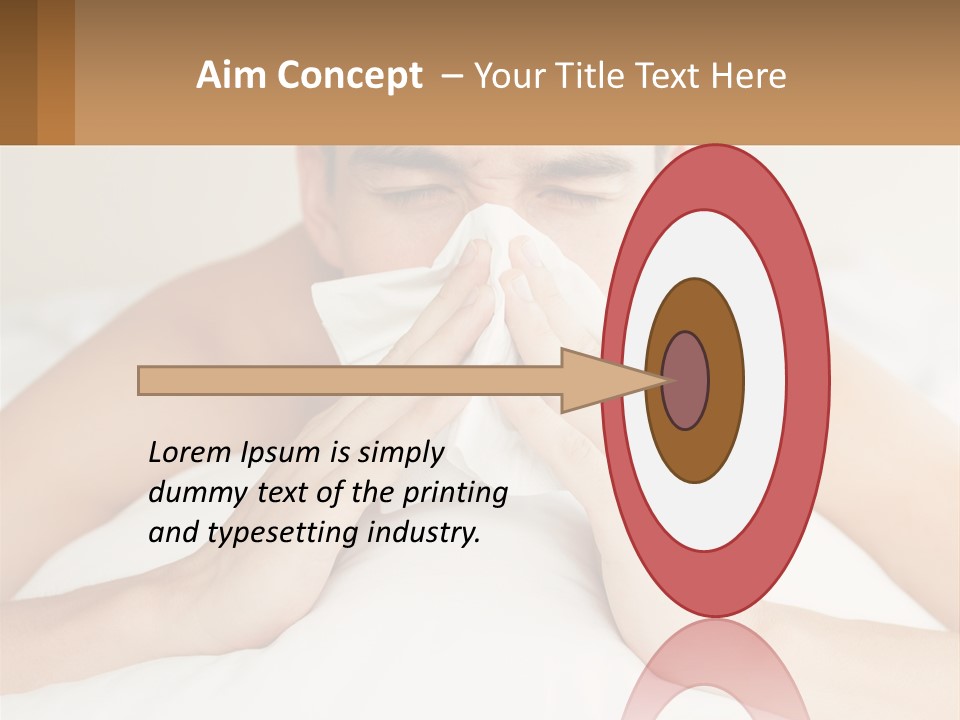 Aim Concept – Your Title Text Here

Lorem Ipsum is simply dummy text of the printing and typesetting industry.